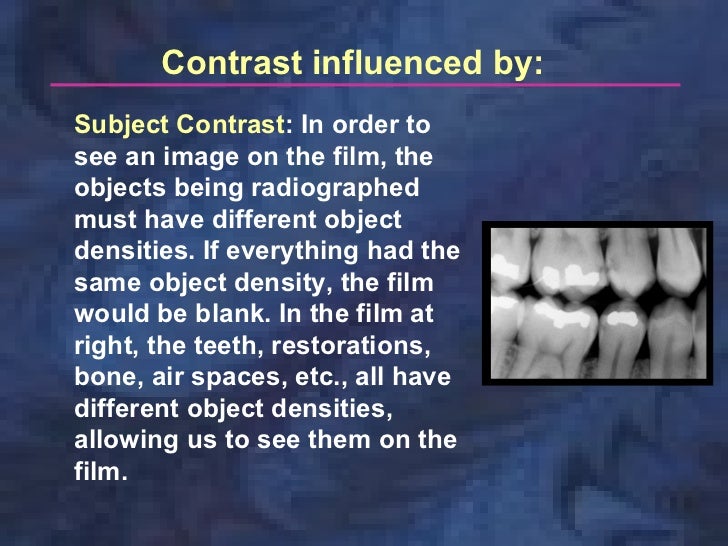 Contrast influenced by:

Subject Contrast: In order to see an image on the film, the objects being radiographed must have different object densities. If everything had the same object density, the film would be blank. In the film at right, the teeth, restorations, bone, air spaces, etc., all have different object densities, allowing us to see them on the film.